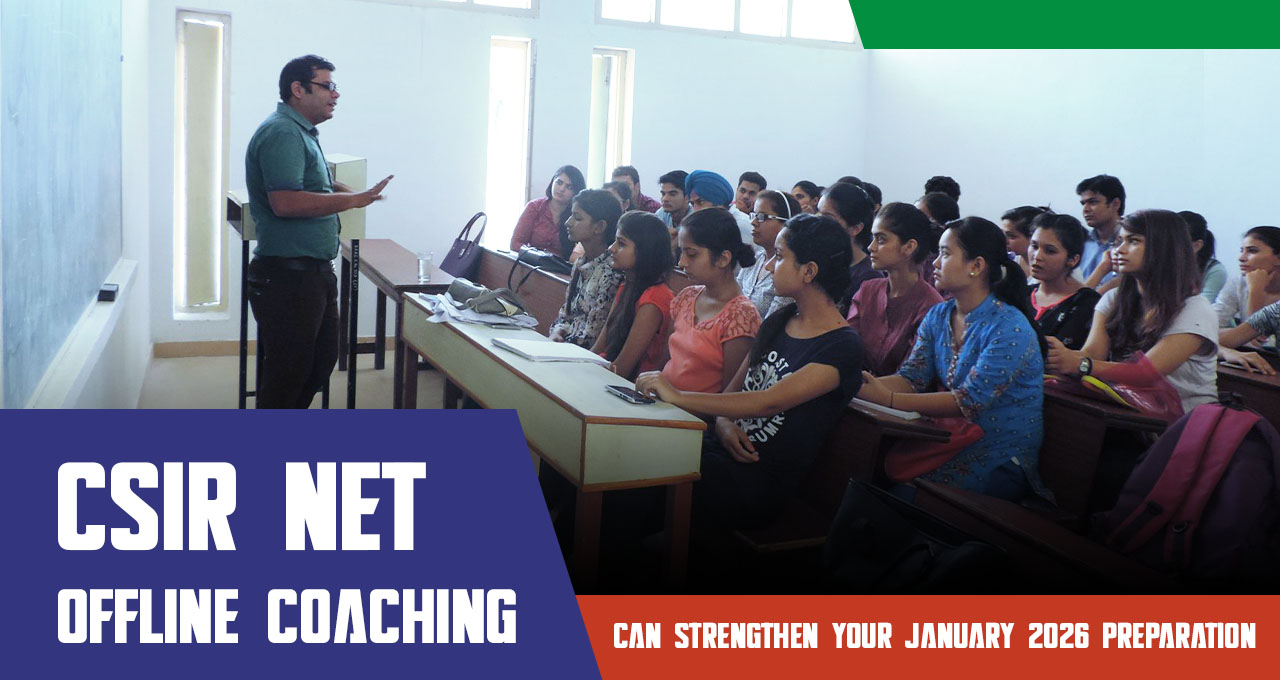 CSIR NET
OFFLINE COACHING

CAN STRENGTHEN YOUR JANUARY 2026 PREPARATION